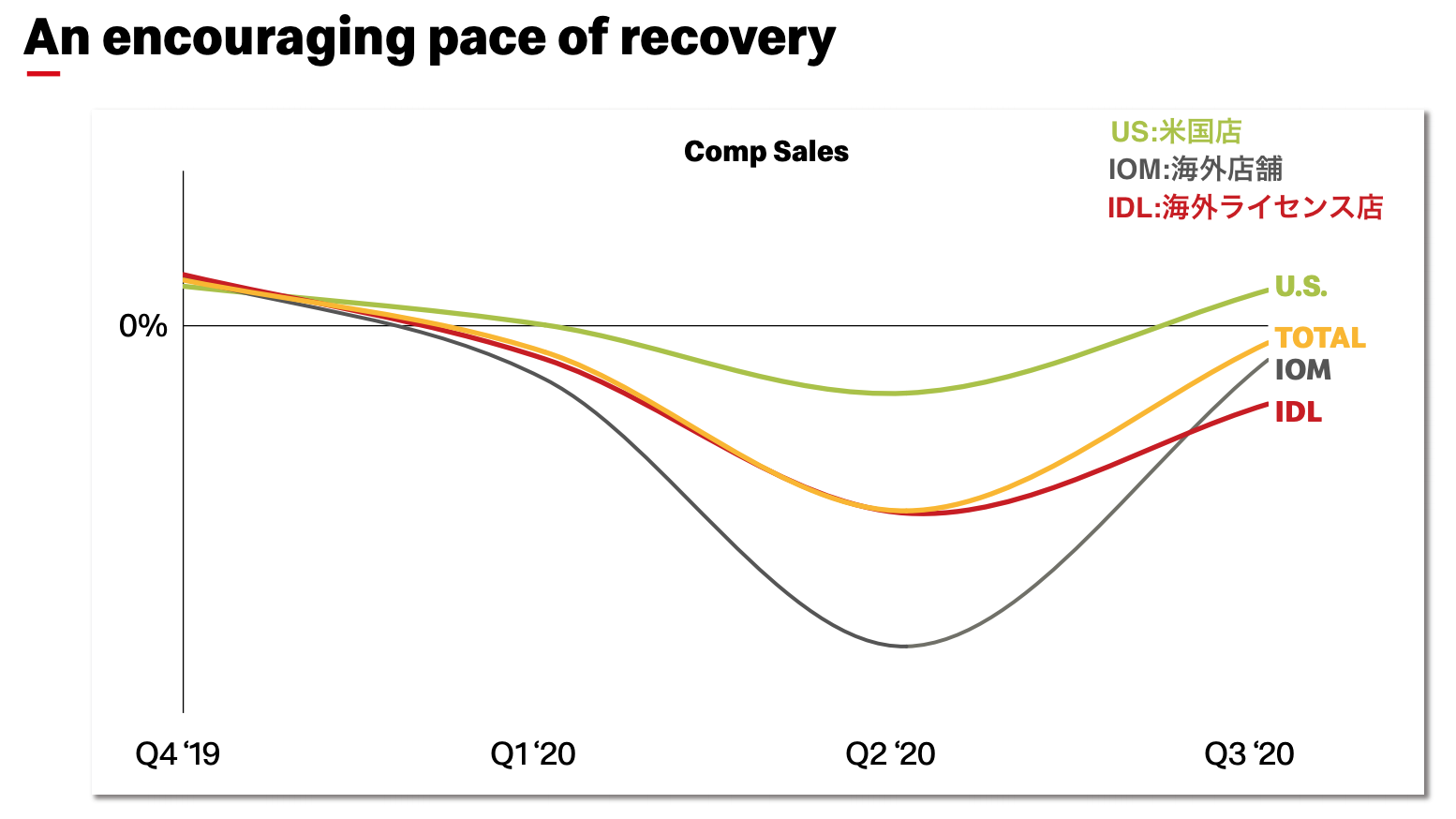 An encouraging pace of recovery

Comp Sales

US:米国店
IOM:海外店舗
IDL:海外ライセンス店

0%

U.S.
TOTAL
IOM
IDL

Q4 ‘19
Q1 ‘20
Q2 ‘20
Q3 ‘20